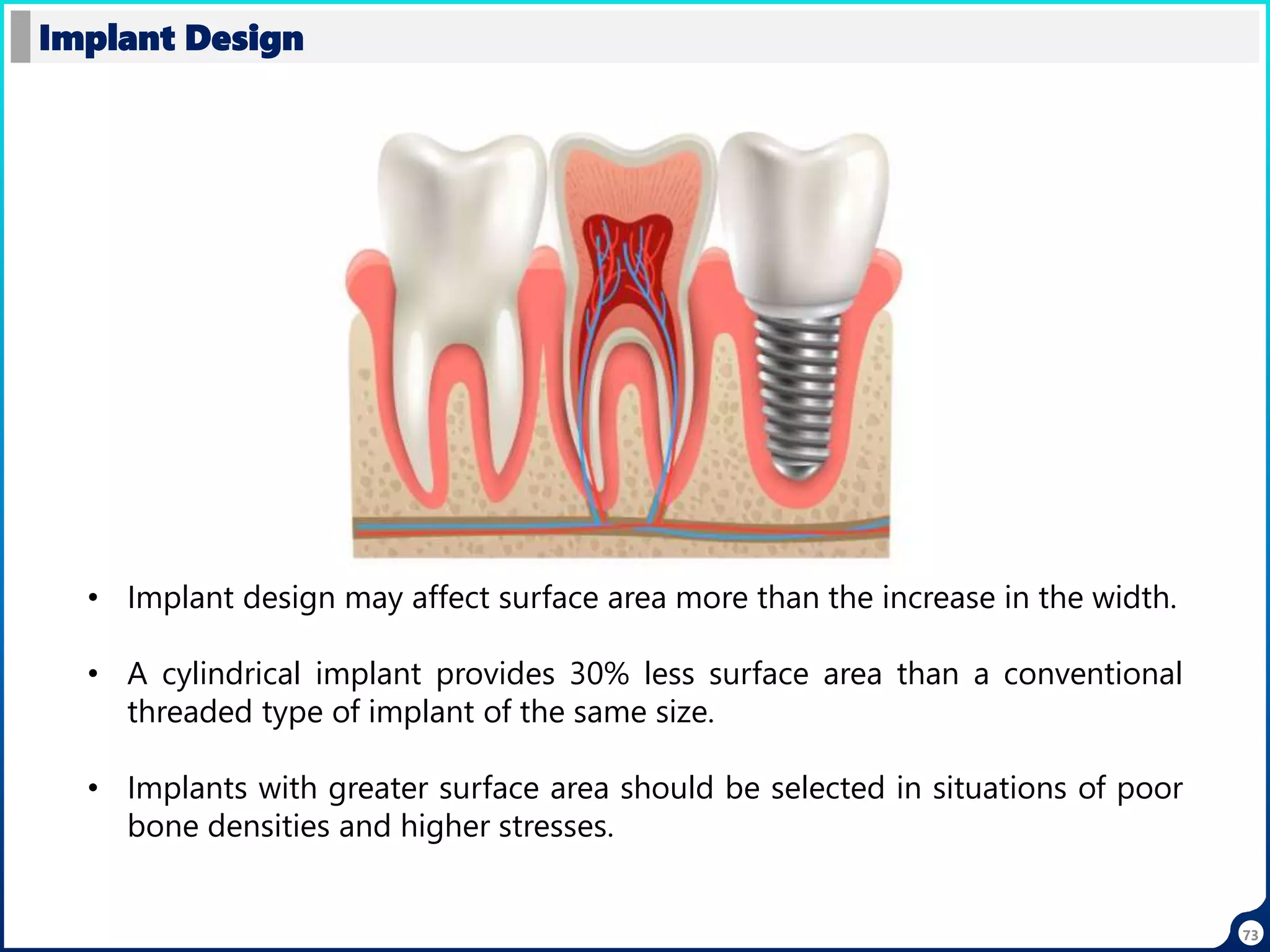 Implant Design

• Implant design may affect surface area more than the increase in the width.

• A cylindrical implant provides 30% less surface area than a conventional threaded type of implant of the same size.

• Implants with greater surface area should be selected in situations of poor bone densities and higher stresses.

73